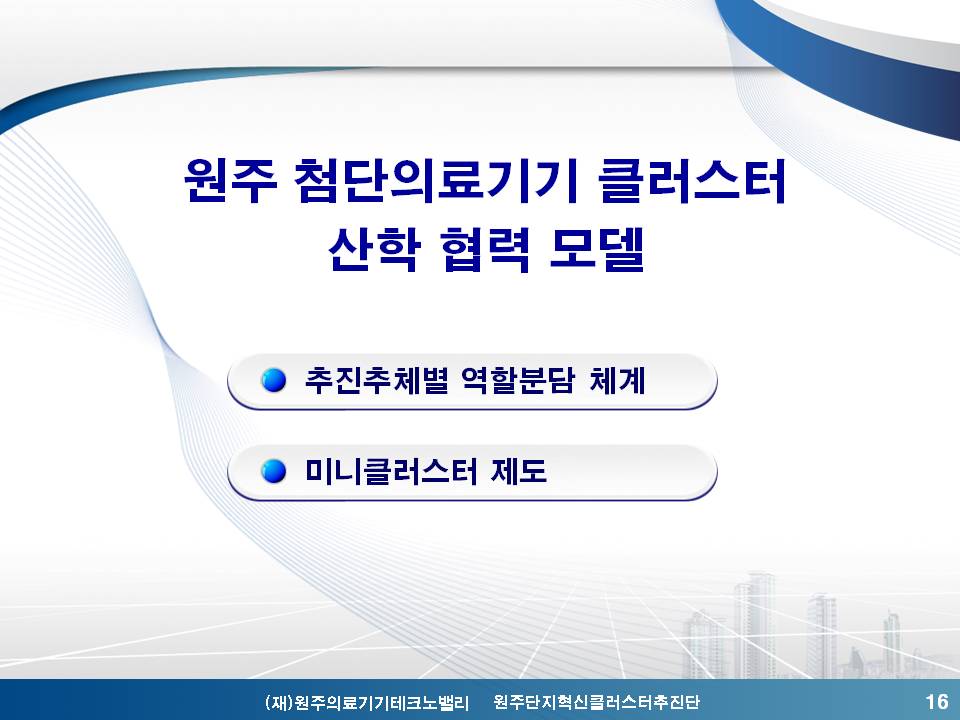 원주 첨단의료기기 클러스터
산학 협력 모델

추진추체별 역할분담 체계

미니클러스터 제도

(재)원주의료기기테크노밸리 원주단지혁신클러스터추진단

16